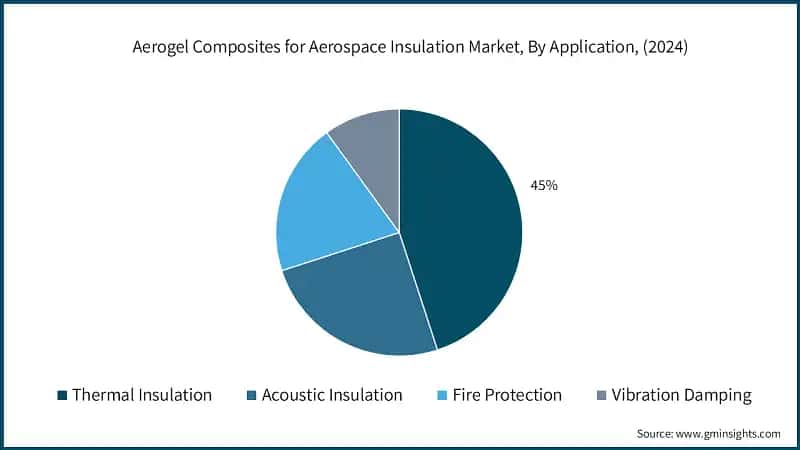 Aerogel Composites for Aerospace Insulation Market, By Application, (2024)

45%

Thermal Insulation
Acoustic Insulation
Fire Protection
Vibration Damping

Source: www.gminsights.com